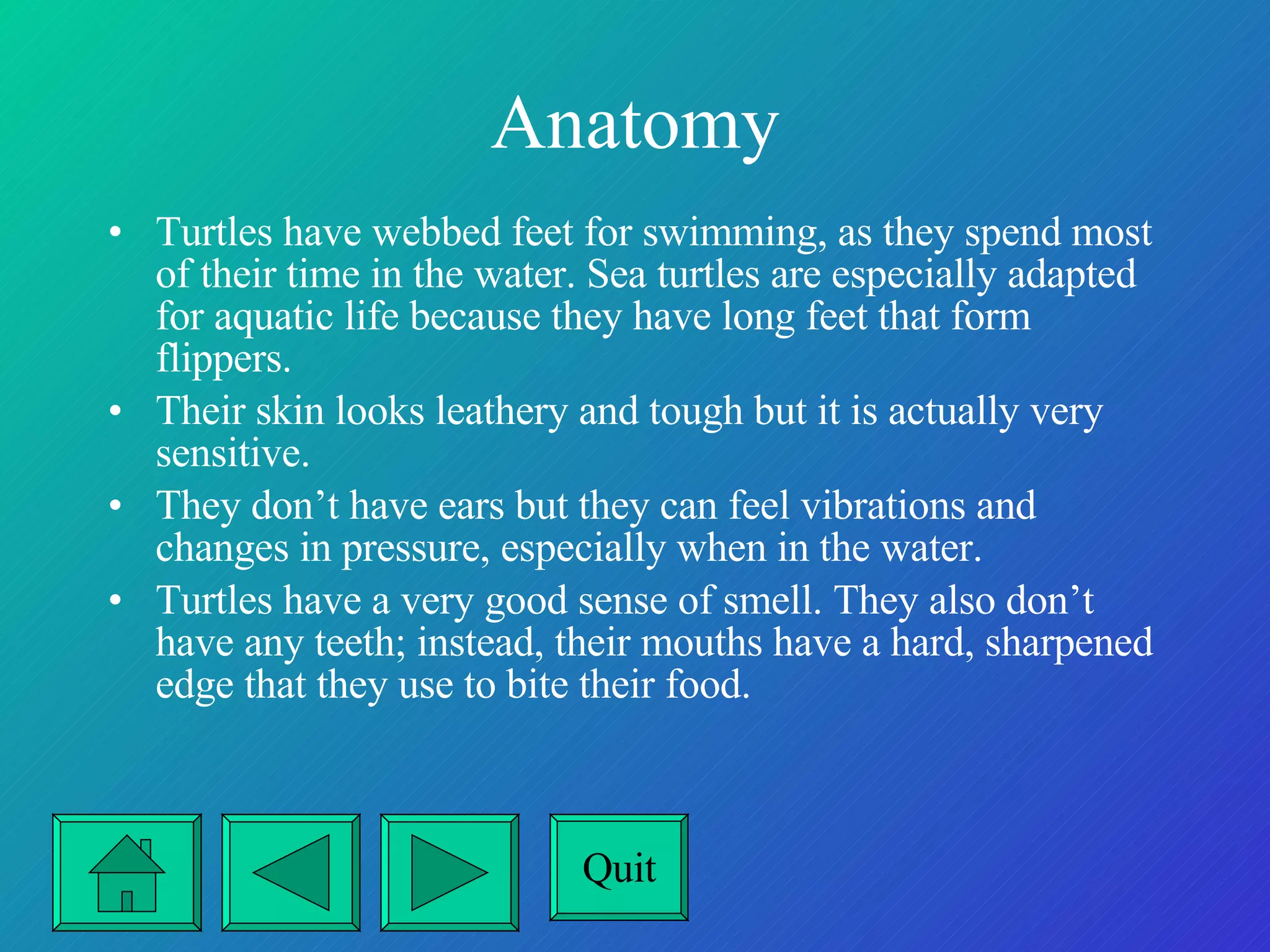 Anatomy

• Turtles have webbed feet for swimming, as they spend most of their time in the water. Sea turtles are especially adapted for aquatic life because they have long feet that form flippers.
• Their skin looks leathery and tough but it is actually very sensitive.
• They don’t have ears but they can feel vibrations and changes in pressure, especially when in the water.
• Turtles have a very good sense of smell. They also don’t have any teeth; instead, their mouths have a hard, sharpened edge that they use to bite their food.

Quit